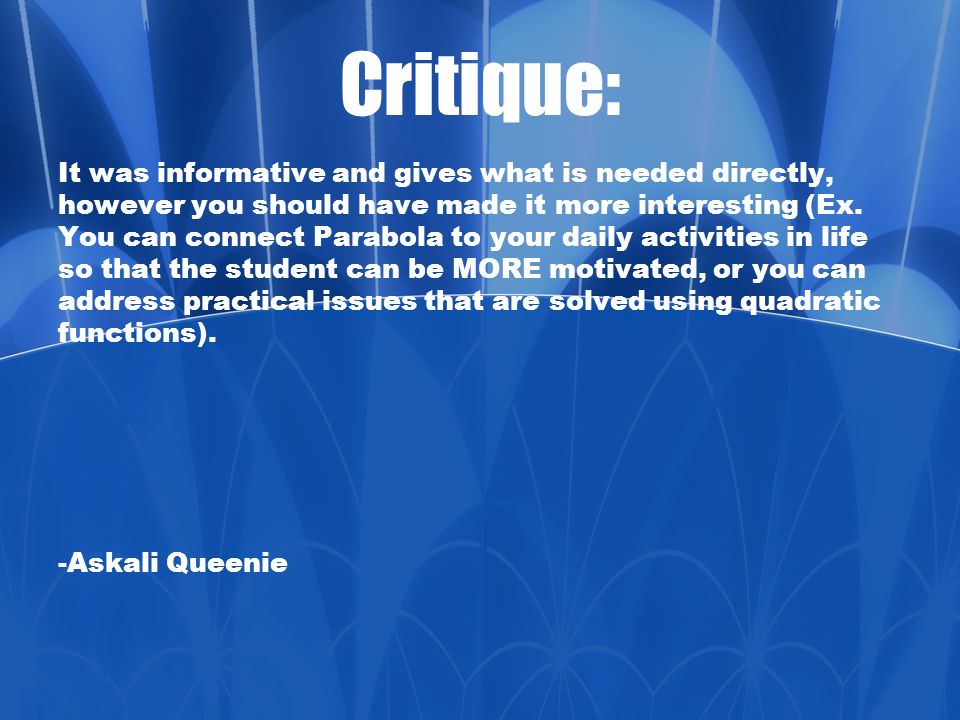 Critique:

It was informative and gives what is needed directly, however you should have made it more interesting (Ex. You can connect Parabola to your daily activities in life so that the student can be MORE motivated, or you can address practical issues that are solved using quadratic functions).

-Askali Queenie